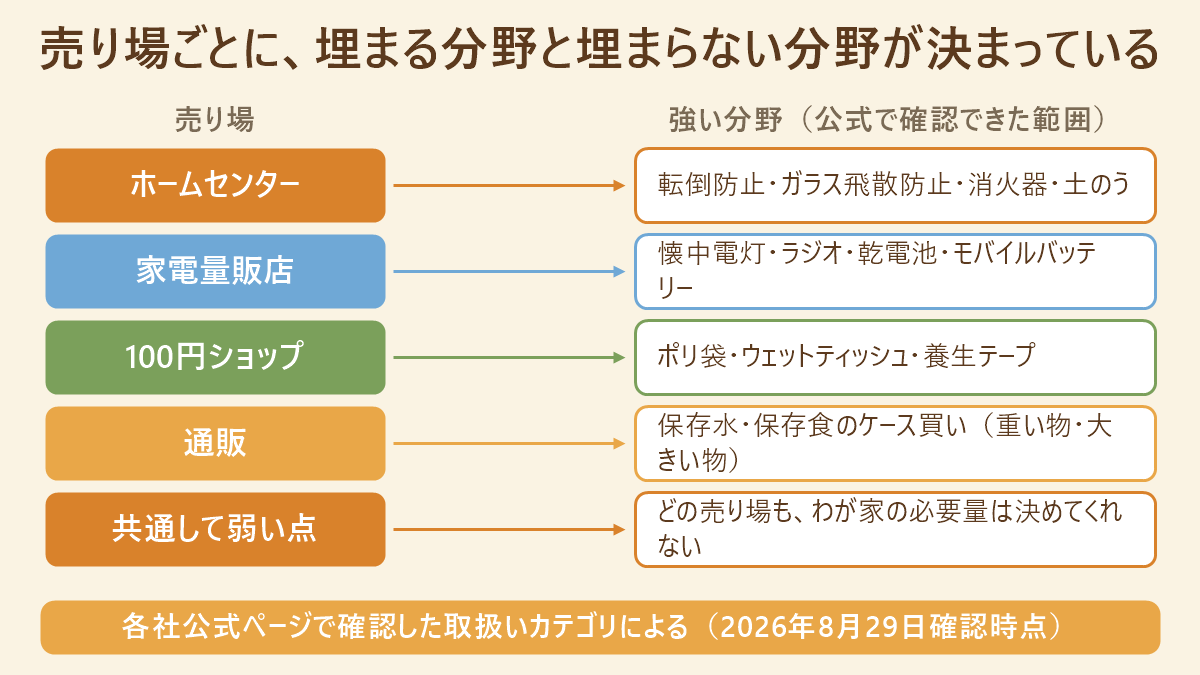 売り場ごとに、埋まる分野と埋まらない分野が決まっている

売り場

強い分野（公式で確認できた範囲）

ホームセンター

転倒防止・ガラス飛散防止・消火器・土のう

家電量販店

懐中電灯・ラジオ・乾電池・モバイルバッテリー

100円ショップ

ポリ袋・ウェットティッシュ・養生テープ

通販

保存水・保存食のケース買い（重い物・大きい物）

共通して弱い点

どの売り場も、わが家の必要量は決めてくれない

各社公式ページで確認した取扱いカテゴリによる（2026年8月29日確認時点）